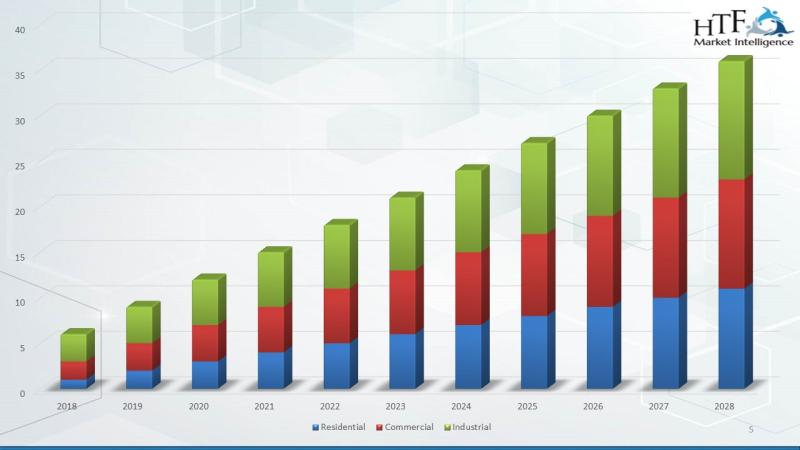 HTF Market Intelligence

40
35
30
25
20
15
10
5
0

2018 2019 2020 2021 2022 2023 2024 2025 2026 2027 2028

Residential Commercial Industrial

5